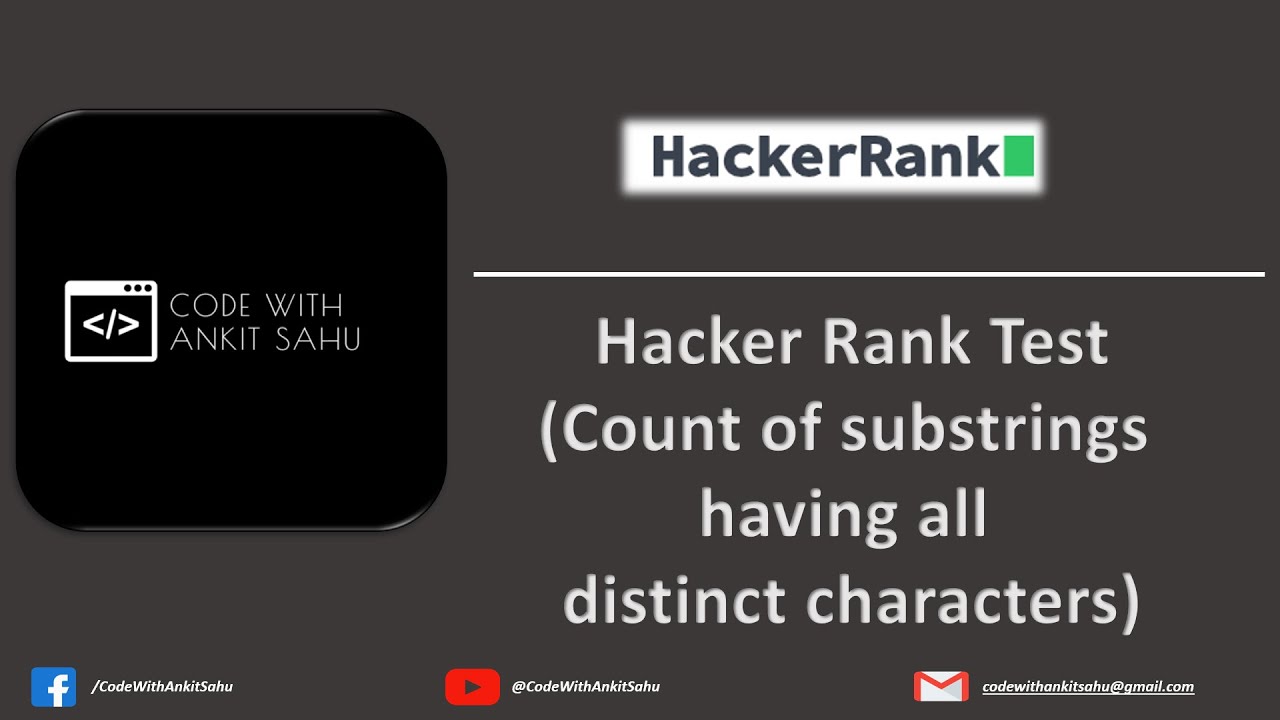 </>
CODE WITH
ANKIT SAHU

HackerRank

Hacker Rank Test
(Count of substrings
having all
distinct characters)

/CodeWithAnkitSahu

@CodeWithAnkitSahu

codewithankitsahu@gmail.com